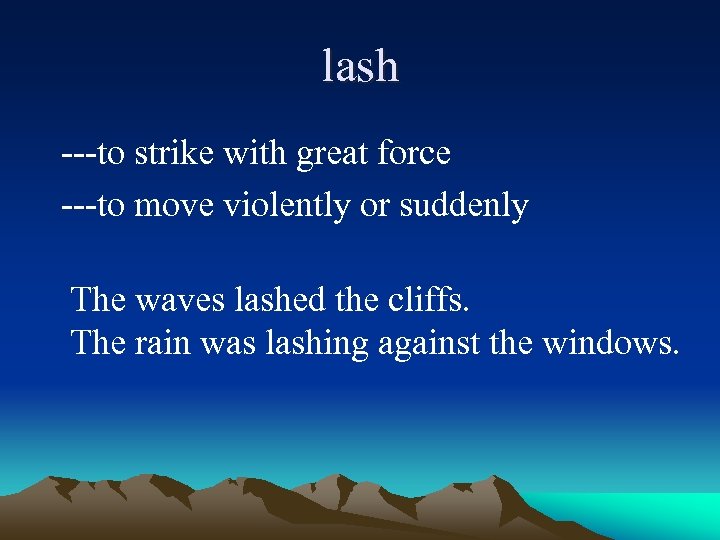 lash

---to strike with great force

---to move violently or suddenly

The waves lashed the cliffs.
The rain was lashing against the windows.